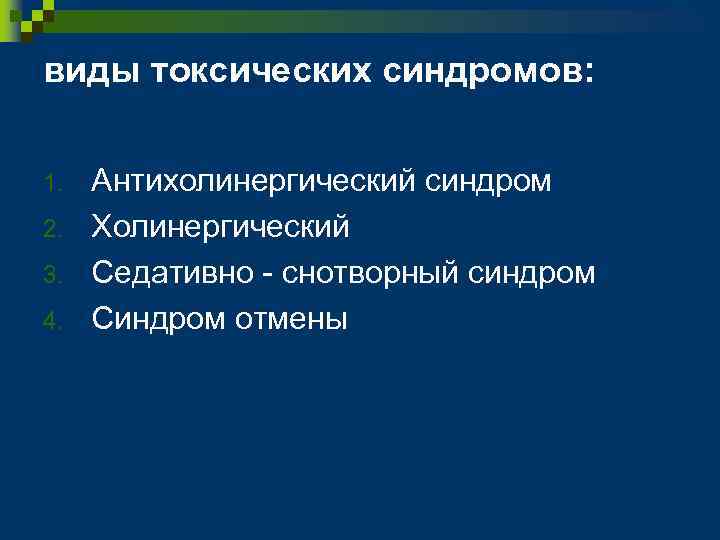 виды токсических синдромов:

1. Антихолинергический синдром
2. Холинергический
3. Седативно - снотворный синдром
4. Синдром отмены